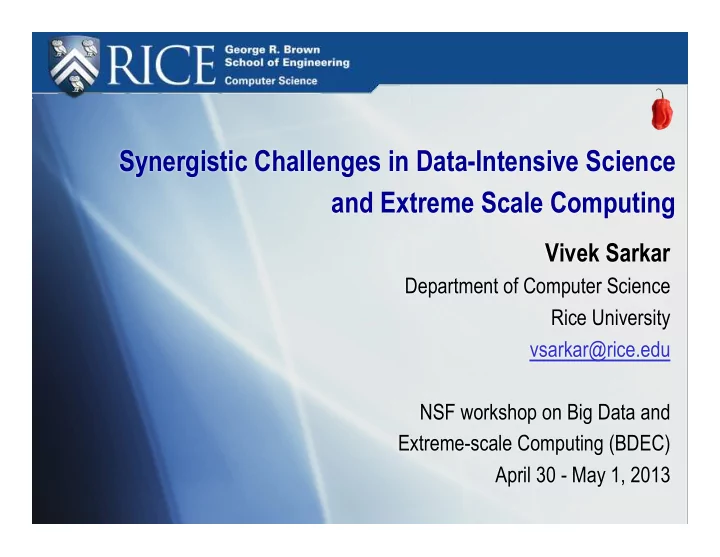 RICE George R. Brown School of Engineering Computer Science

Synergistic Challenges in Data-Intensive Science and Extreme Scale Computing

Vivek Sarkar
Department of Computer Science
Rice University
vsarkar@rice.edu

NSF workshop on Big Data and Extreme-scale Computing (BDEC)
April 30 - May 1, 2013